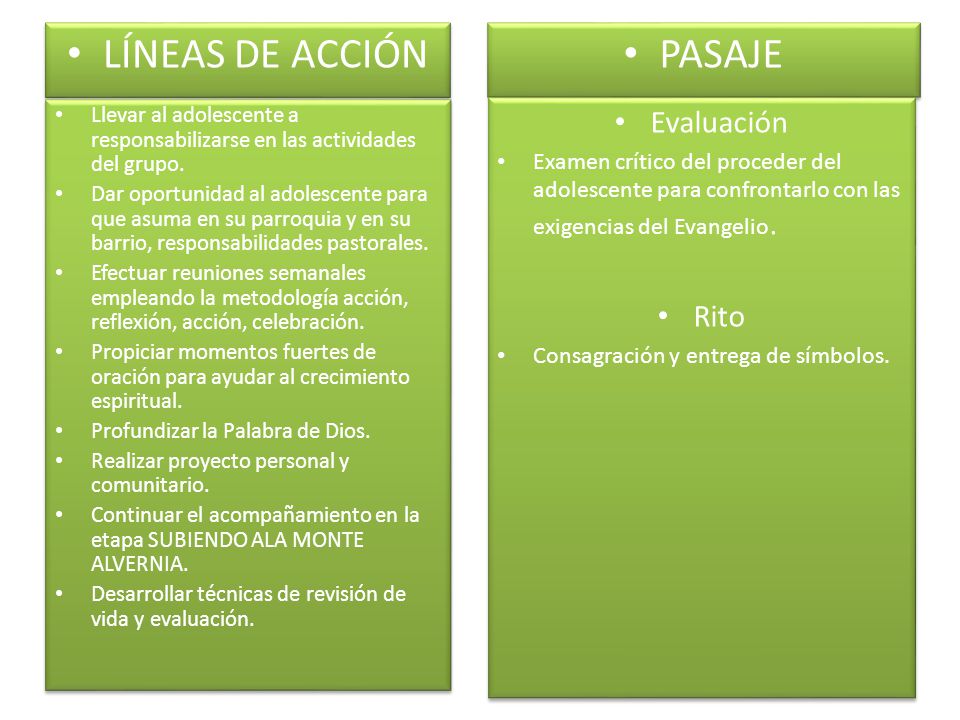 • LÍNEAS DE ACCIÓN

• Llevar al adolescente a responsabilizarse en las actividades del grupo.
• Dar oportunidad al adolescente para que asuma en su parroquia y en su barrio, responsabilidades pastorales.
• Efectuar reuniones semanales empleando la metodología acción, reflexión, acción, celebración.
• Propiciar momentos fuertes de oración para ayudar al crecimiento espiritual.
• Profundizar la Palabra de Dios.
• Realizar proyecto personal y comunitario.
• Continuar el acompañamiento en la etapa SUBIENDO ALA MONTE ALVERNIA.
• Desarrollar técnicas de revisión de vida y evaluación.

• PASAJE

• Evaluación
• Examen crítico del proceder del adolescente para confrontarlo con las exigencias del Evangelio.

• Rito
• Consagración y entrega de símbolos.